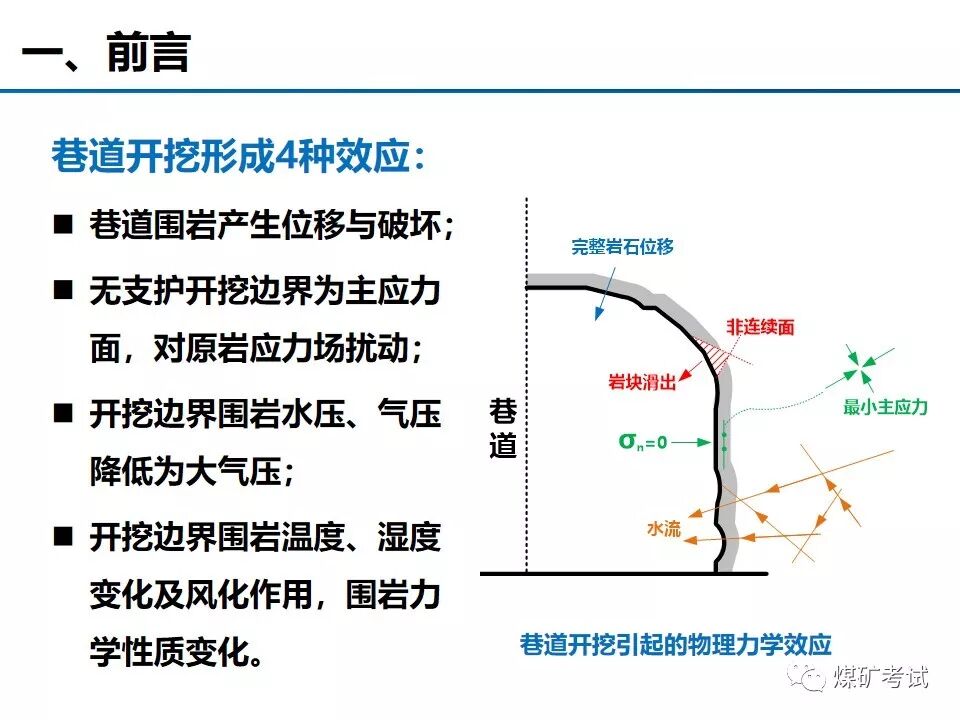 一、前言

巷道开挖形成4种效应：

■ 巷道围岩产生位移与破坏；

■ 无支护开挖边界为主应力面，对原岩应力场扰动；

■ 开挖边界围岩水压、气压降低为大气压；

■ 开挖边界围岩温度、湿度变化及风化作用，围岩力学性质变化。

完整岩石位移
非连续面
岩块滑出
最小主应力
巷道
$\sigma_n=0$
水流

巷道开挖引起的物理力学效应

煤矿考试